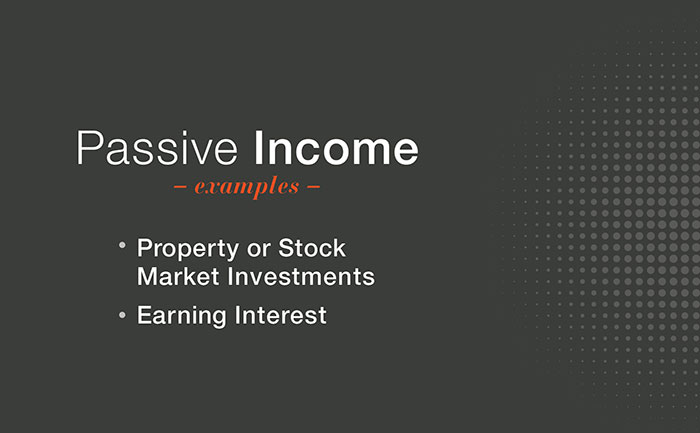 Passive Income

– examples –

• Property or Stock Market Investments
• Earning Interest